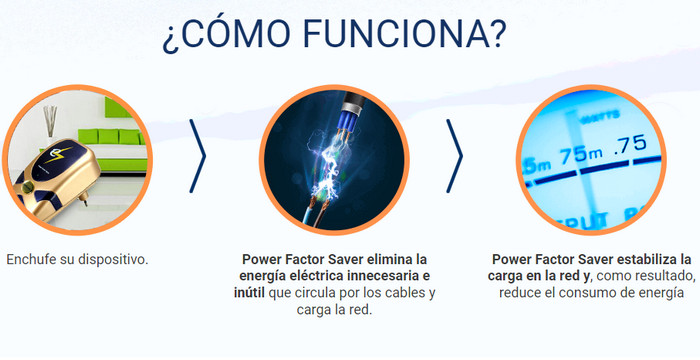 ¿CÓMO FUNCIONA?

WATTS
5m 75m .75

Enchufe su dispositivo.

Power Factor Saver elimina la energía eléctrica innecesaria e inútil que circula por los cables y carga la red.

Power Factor Saver estabiliza la carga en la red y, como resultado, reduce el consumo de energía